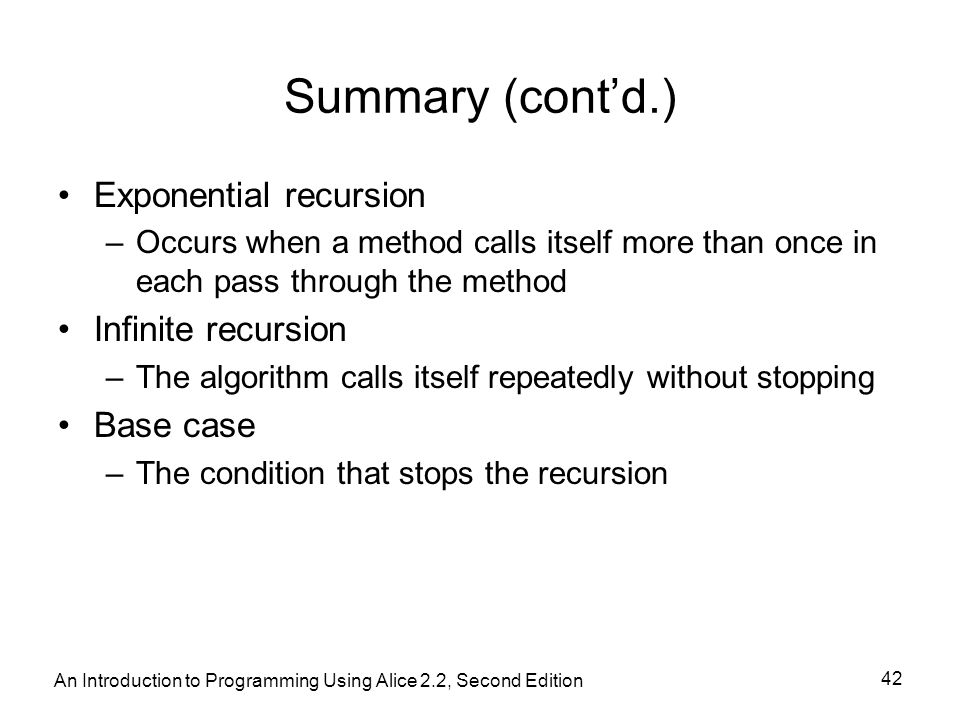 Summary (cont'd.)

• Exponential recursion
– Occurs when a method calls itself more than once in each pass through the method
• Infinite recursion
– The algorithm calls itself repeatedly without stopping
• Base case
– The condition that stops the recursion

An Introduction to Programming Using Alice 2.2, Second Edition

42